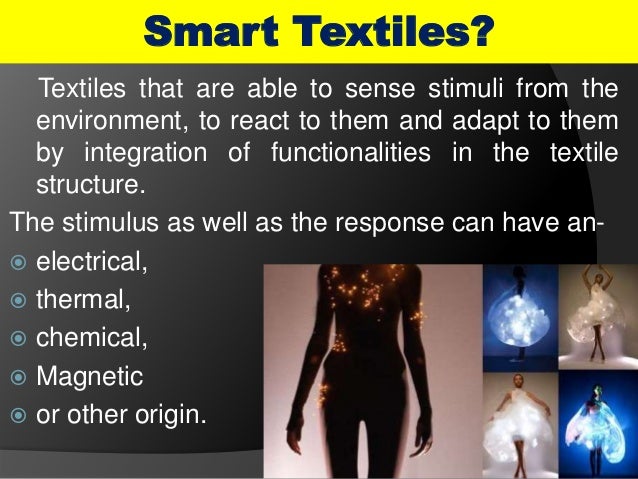 Smart Textiles?

Textiles that are able to sense stimuli from the environment, to react to them and adapt to them by integration of functionalities in the textile structure.

The stimulus as well as the response can have an-

- electrical,
- thermal,
- chemical,
- Magnetic
- or other origin.